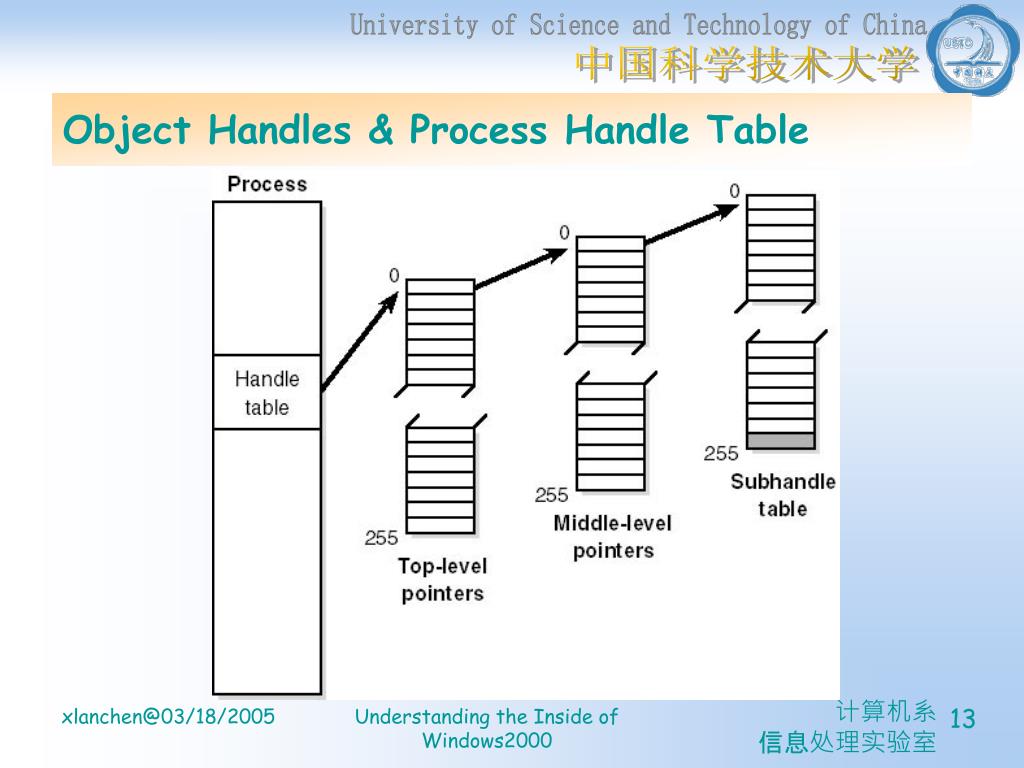 University of Science and Technology of China
中国科学技术大学

USTC

Object Handles & Process Handle Table

Process

Handle table

0

255

Top-level pointers

0

255

Middle-level pointers

0

255

Subhandle table

xlanchen@03/18/2005

Understanding the Inside of Windows2000

计算机系
信息处理实验室

13